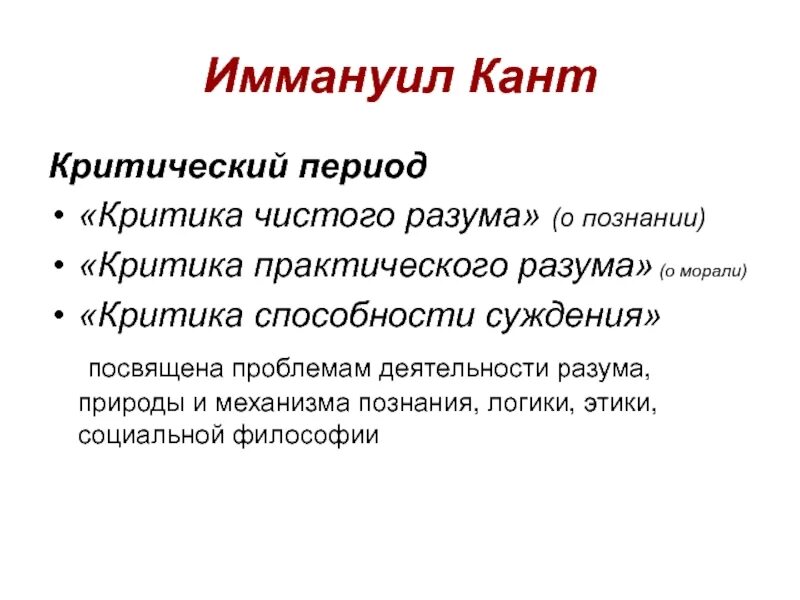 Иммануил Кант

Критический период

• «Критика чистого разума» (о познании)
• «Критика практического разума» (о морали)
• «Критика способности суждения»

посвящена проблемам деятельности разума, природы и механизма познания, логики, этики, социальной философии